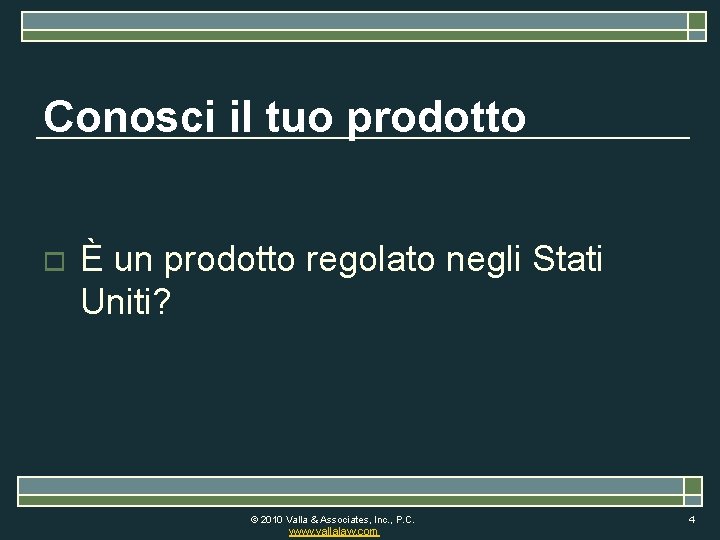 Conosci il tuo prodotto

È un prodotto regolato negli Stati Uniti?

© 2010 Valla & Associates, Inc., P.C.
www.vallalaw.com

4